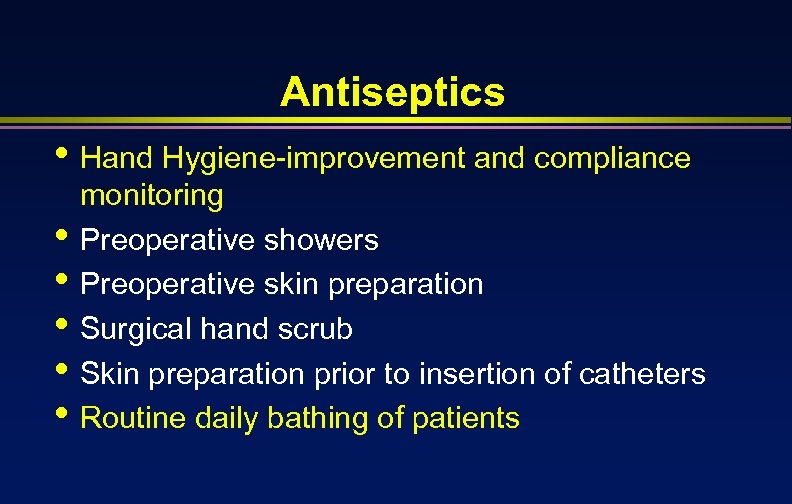 Antiseptics

• Hand Hygiene-improvement and compliance monitoring
• Preoperative showers
• Preoperative skin preparation
• Surgical hand scrub
• Skin preparation prior to insertion of catheters
• Routine daily bathing of patients